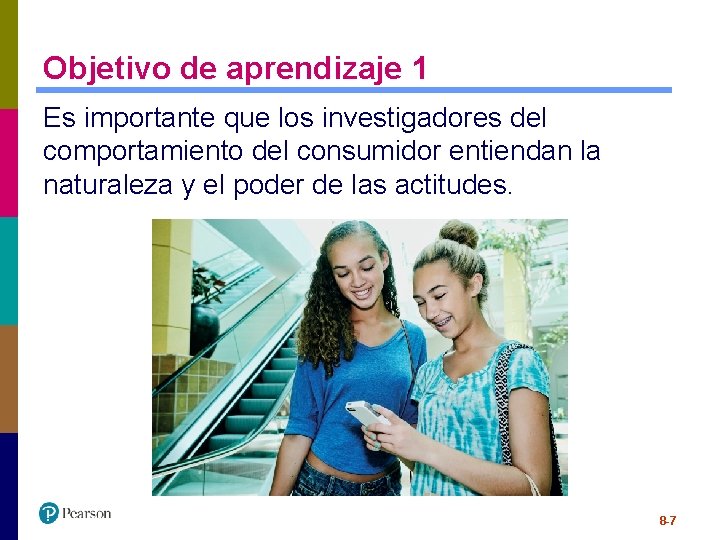 Objetivo de aprendizaje 1

Es importante que los investigadores del comportamiento del consumidor entiendan la naturaleza y el poder de las actitudes.

Pearson

8-7